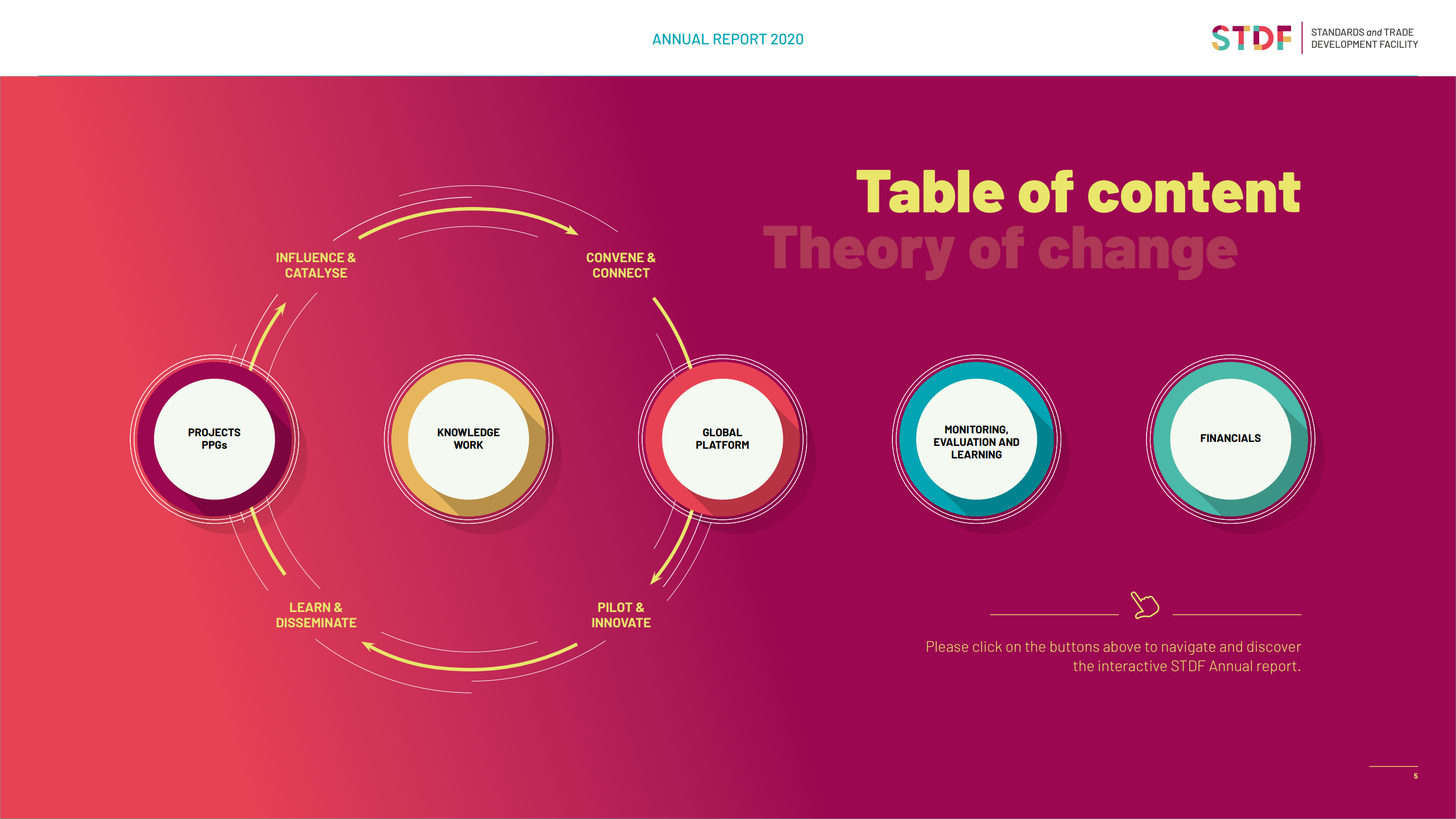 ANNUAL REPORT 2020

STDF STANDARDS and TRADE DEVELOPMENT FACILITY

Table of content

Theory of change

INFLUENCE & CATALYSE

CONVENE & CONNECT

PROJECTS PPGs

KNOWLEDGE WORK

GLOBAL PLATFORM

MONITORING, EVALUATION AND LEARNING

FINANCIALS

LEARN & DISSEMINATE

PILOT & INNOVATE

Please click on the buttons above to navigate and discover the interactive STDF Annual report.

5